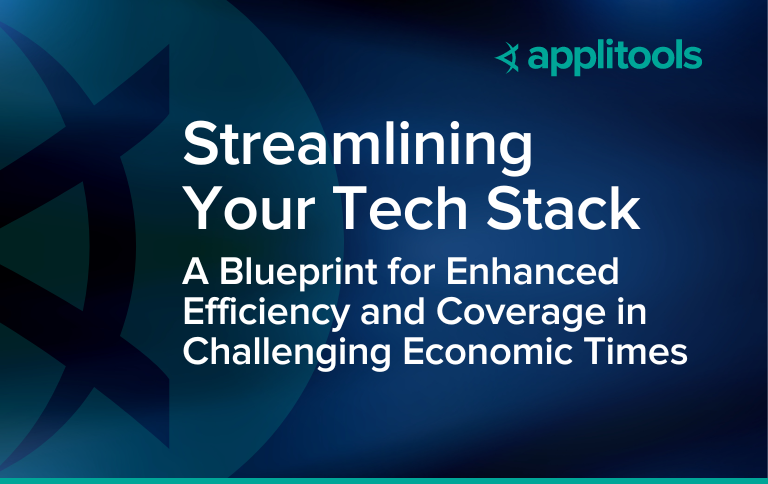 applitools

Streamlining Your Tech Stack

A Blueprint for Enhanced Efficiency and Coverage in Challenging Economic Times